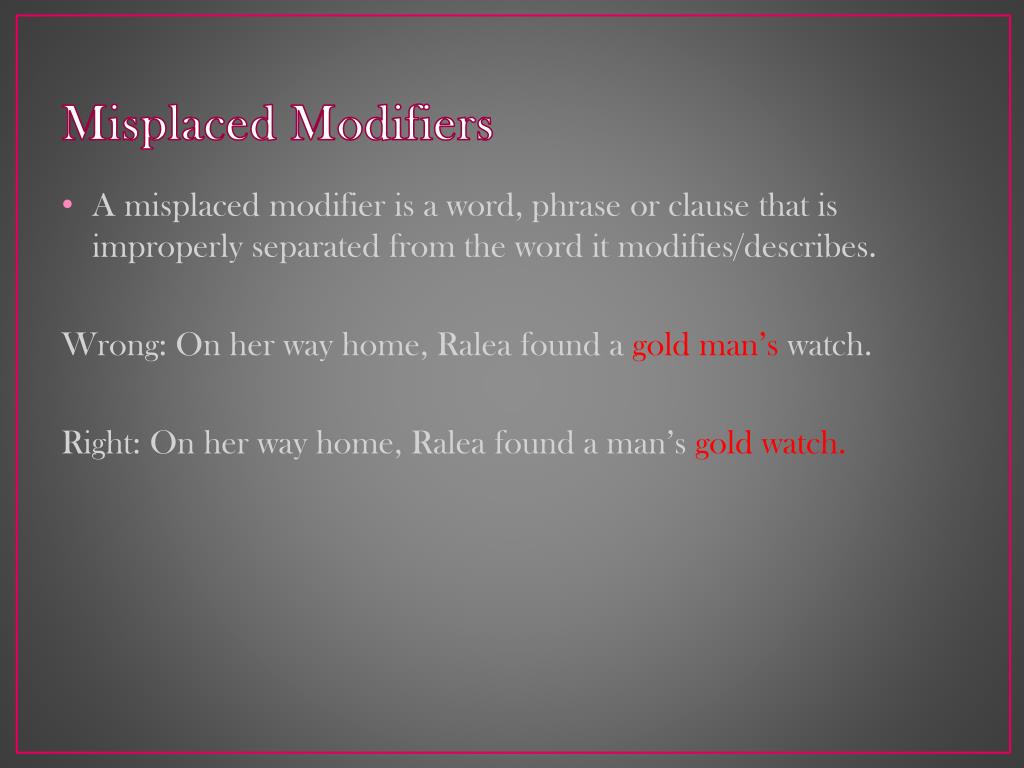 Misplaced Modifiers

• A misplaced modifier is a word, phrase or clause that is improperly separated from the word it modifies/describes.

Wrong: On her way home, Ralea found a gold man's watch.

Right: On her way home, Ralea found a man's gold watch.